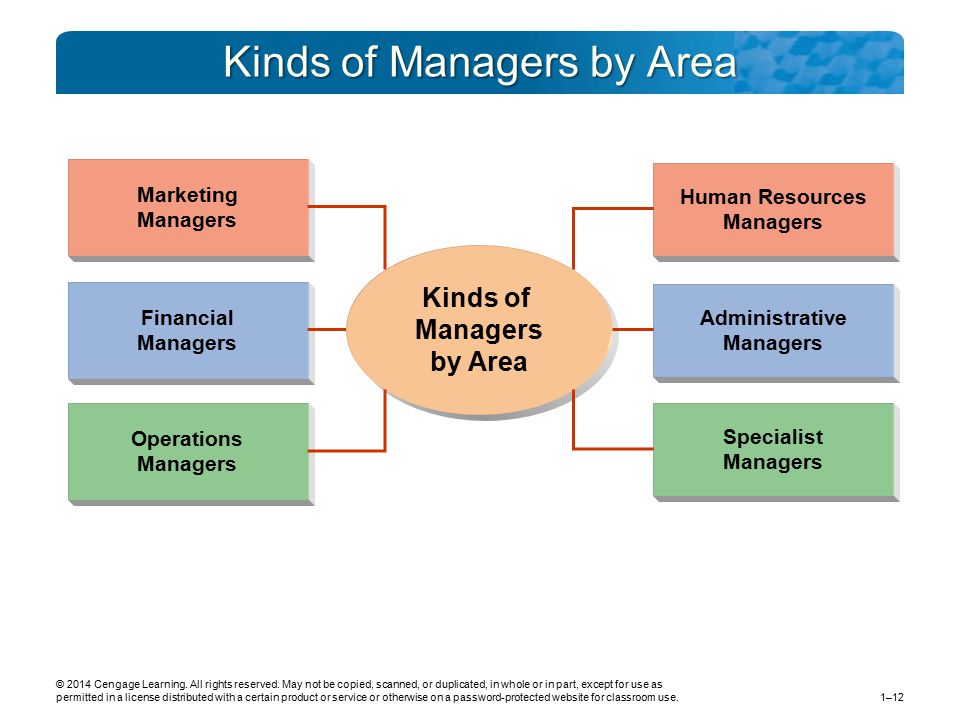 Kinds of Managers by Area

Marketing Managers

Financial Managers

Operations Managers

Kinds of Managers by Area

Human Resources Managers

Administrative Managers

Specialist Managers

© 2014 Cengage Learning. All rights reserved. May not be copied, scanned, or duplicated, in whole or in part, except for use as permitted in a license distributed with a certain product or service or otherwise on a password-protected website for classroom use.

1–12